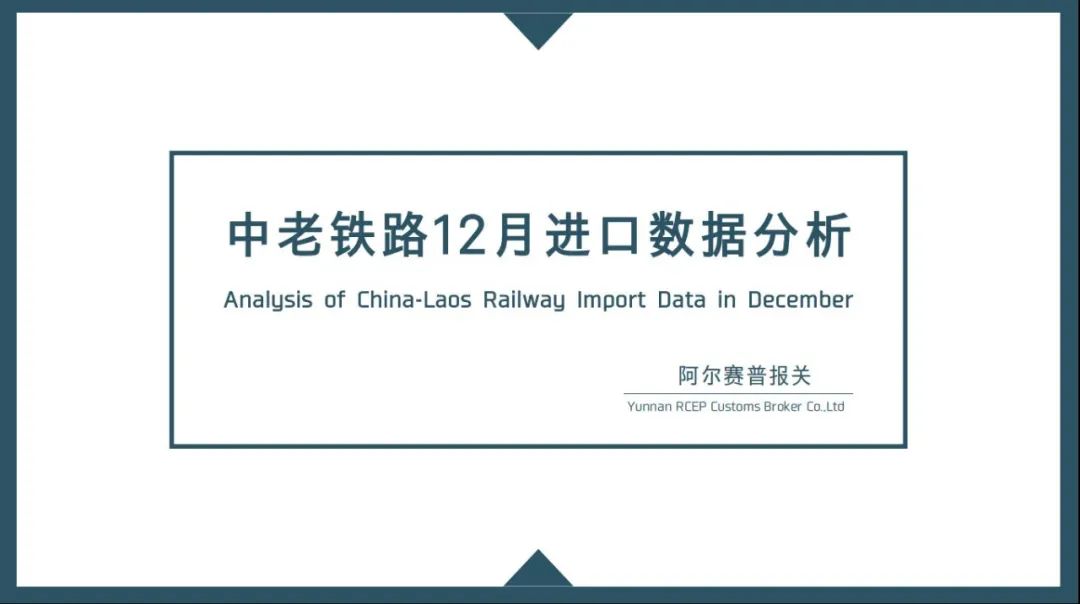 中老铁路12月进口数据分析

Analysis of China-Laos Railway Import Data in December

阿尔赛普报关

Yunnan RCEP Customs Broker Co.,Ltd